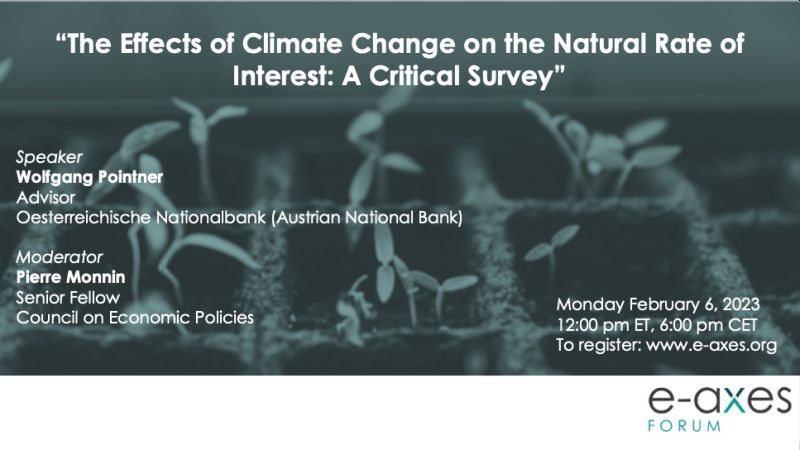 “The Effects of Climate Change on the Natural Rate of Interest: A Critical Survey”

Speaker
Wolfgang Pointner
Advisor
Oesterreichische Nationalbank (Austrian National Bank)

Moderator
Pierre Monnin
Senior Fellow
Council on Economic Policies

Monday February 6, 2023
12:00 pm ET, 6:00 pm CET
To register: www.e-axes.org

e-axes
FORUM